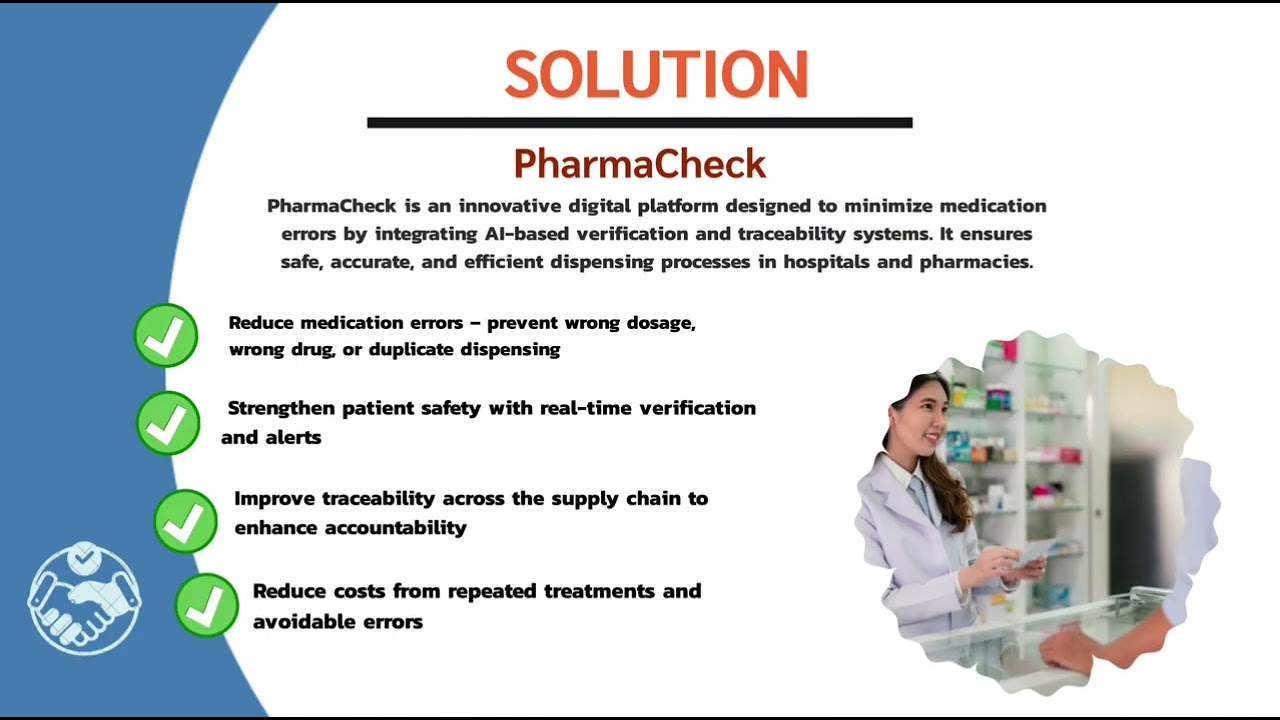 SOLUTION

PharmaCheck

PharmaCheck is an innovative digital platform designed to minimize medication errors by integrating AI-based verification and traceability systems. It ensures safe, accurate, and efficient dispensing processes in hospitals and pharmacies.

Reduce medication errors – prevent wrong dosage, wrong drug, or duplicate dispensing

Strengthen patient safety with real-time verification and alerts

Improve traceability across the supply chain to enhance accountability

Reduce costs from repeated treatments and avoidable errors